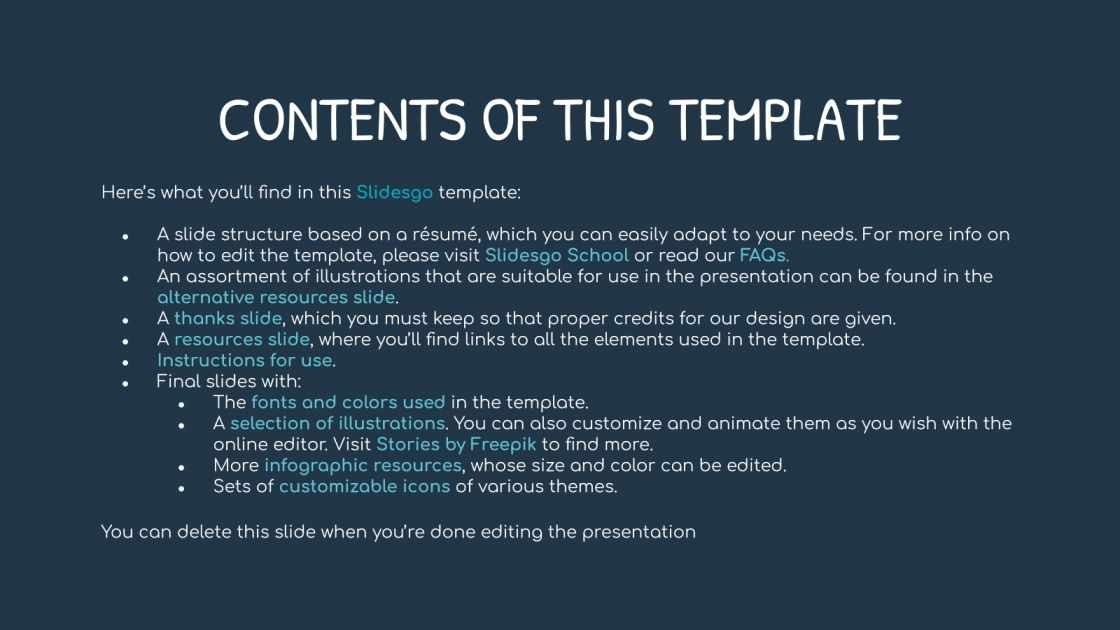 CONTENTS OF THIS TEMPLATE

Here's what you'll find in this Slidesgo template:

- A slide structure based on a résumé, which you can easily adapt to your needs. For more info on how to edit the template, please visit Slidesgo School or read our FAQs.
- An assortment of illustrations that are suitable for use in the presentation can be found in the alternative resources slide.
- A thanks slide, which you must keep so that proper credits for our design are given.
- A resources slide, where you'll find links to all the elements used in the template.
- Instructions for use.
- Final slides with:
  - The fonts and colors used in the template.
  - A selection of illustrations. You can also customize and animate them as you wish with the online editor. Visit Stories by Freepik to find more.
  - More infographic resources, whose size and color can be edited.
  - Sets of customizable icons of various themes.

You can delete this slide when you're done editing the presentation